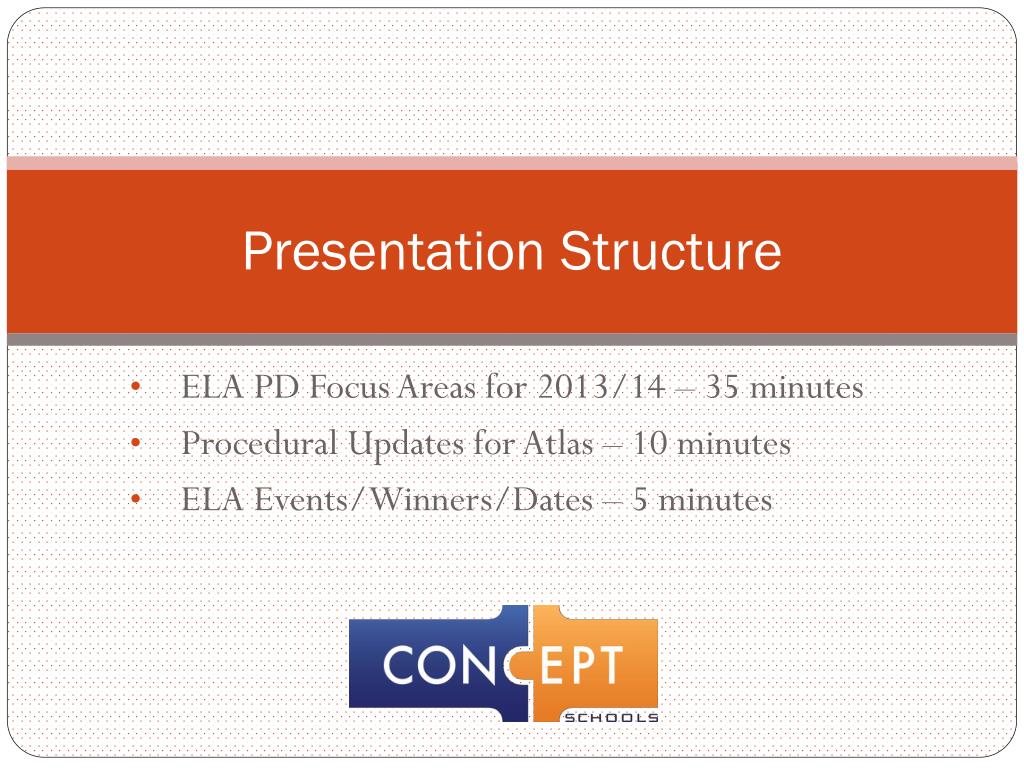 Presentation Structure

• ELA PD Focus Areas for 2013/14 – 35 minutes
• Procedural Updates for Atlas – 10 minutes
• ELA Events/Winners/Dates – 5 minutes

CONCEPT
SCHOOLS